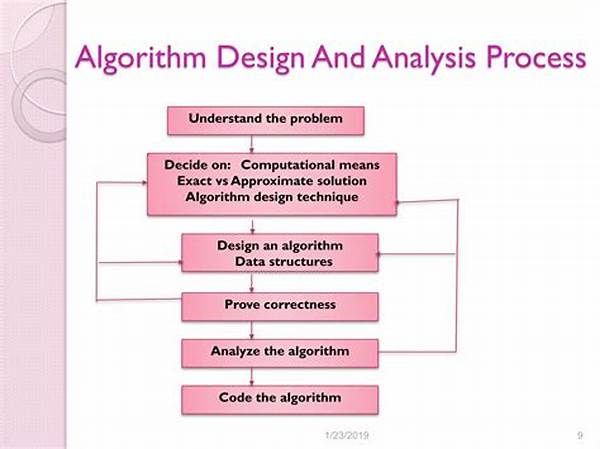 Algorithm Design And Analysis Process

Understand the problem

Decide on: Computational means
Exact vs Approximate solution
Algorithm design technique

Design an algorithm
Data structures

Prove correctness

Analyze the algorithm

Code the algorithm

1/23/2019

9